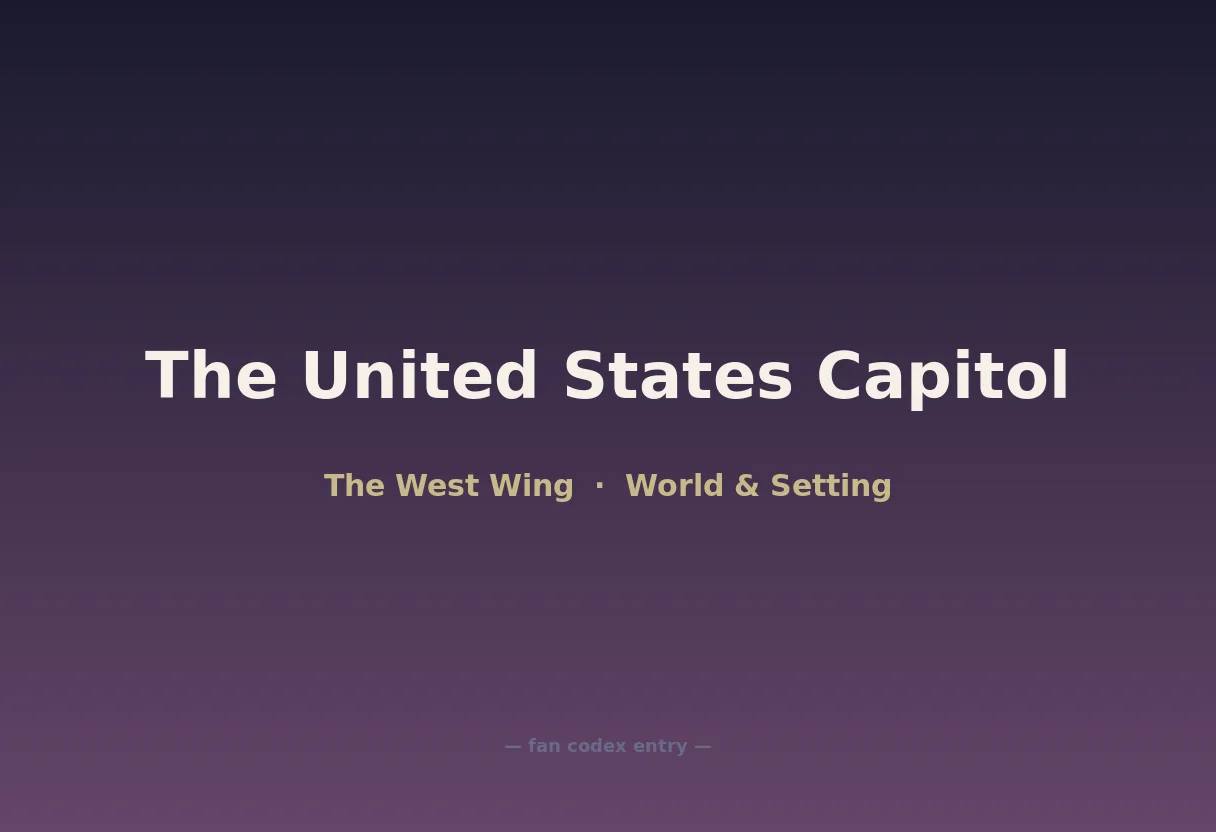 The United States Capitol

The West Wing · World & Setting

— fan codex entry —